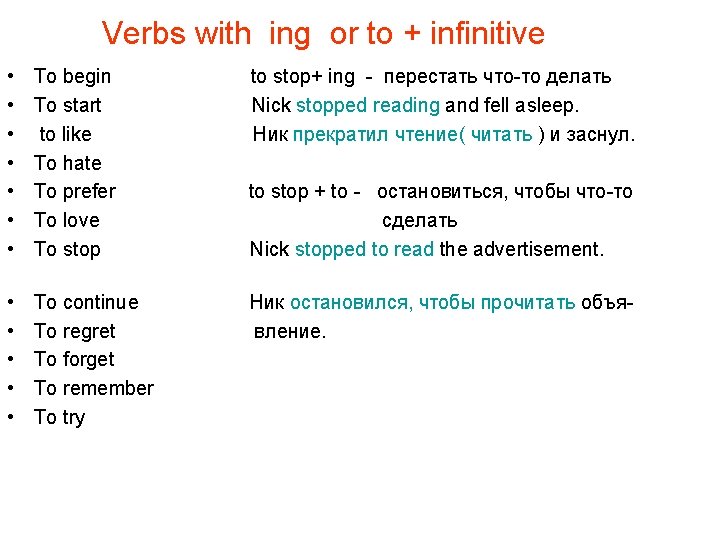 Verbs with ing or to + infinitive

• To begin
• To start
• to like
• To hate
• To prefer
• To love
• To stop

• To continue
• To regret
• To forget
• To remember
• To try

to stop+ ing - перестать что-то делать
Nick stopped reading and fell asleep.
Ник прекратил чтение( читать ) и заснул.

to stop + to - остановиться, чтобы что-то сделать
Nick stopped to read the advertisement.

Ник остановился, чтобы прочитать объявление.